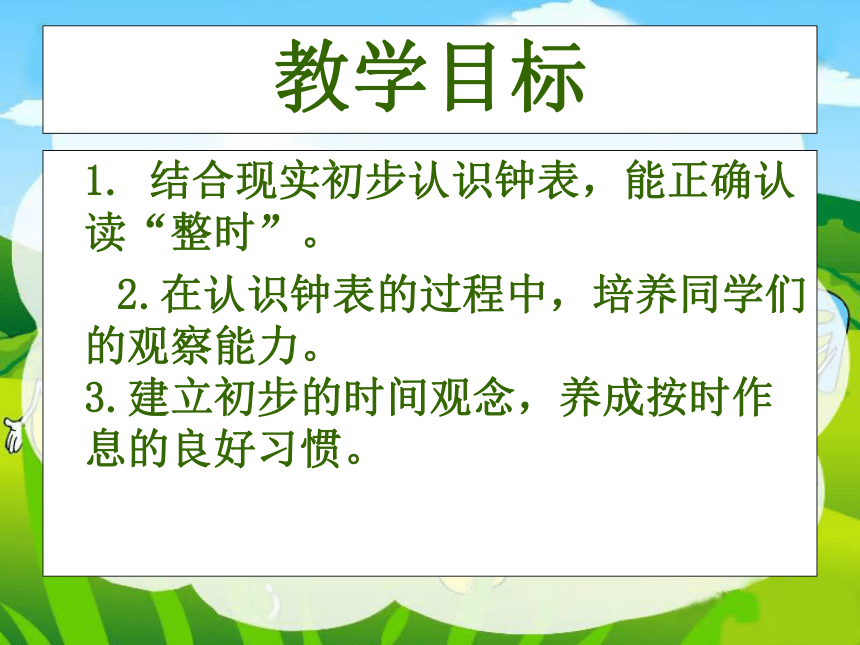 教学目标

1. 结合现实初步认识钟表，能正确认读“整时”。

2.在认识钟表的过程中，培养同学们的观察能力。

3.建立初步的时间观念，养成按时作息的良好习惯。